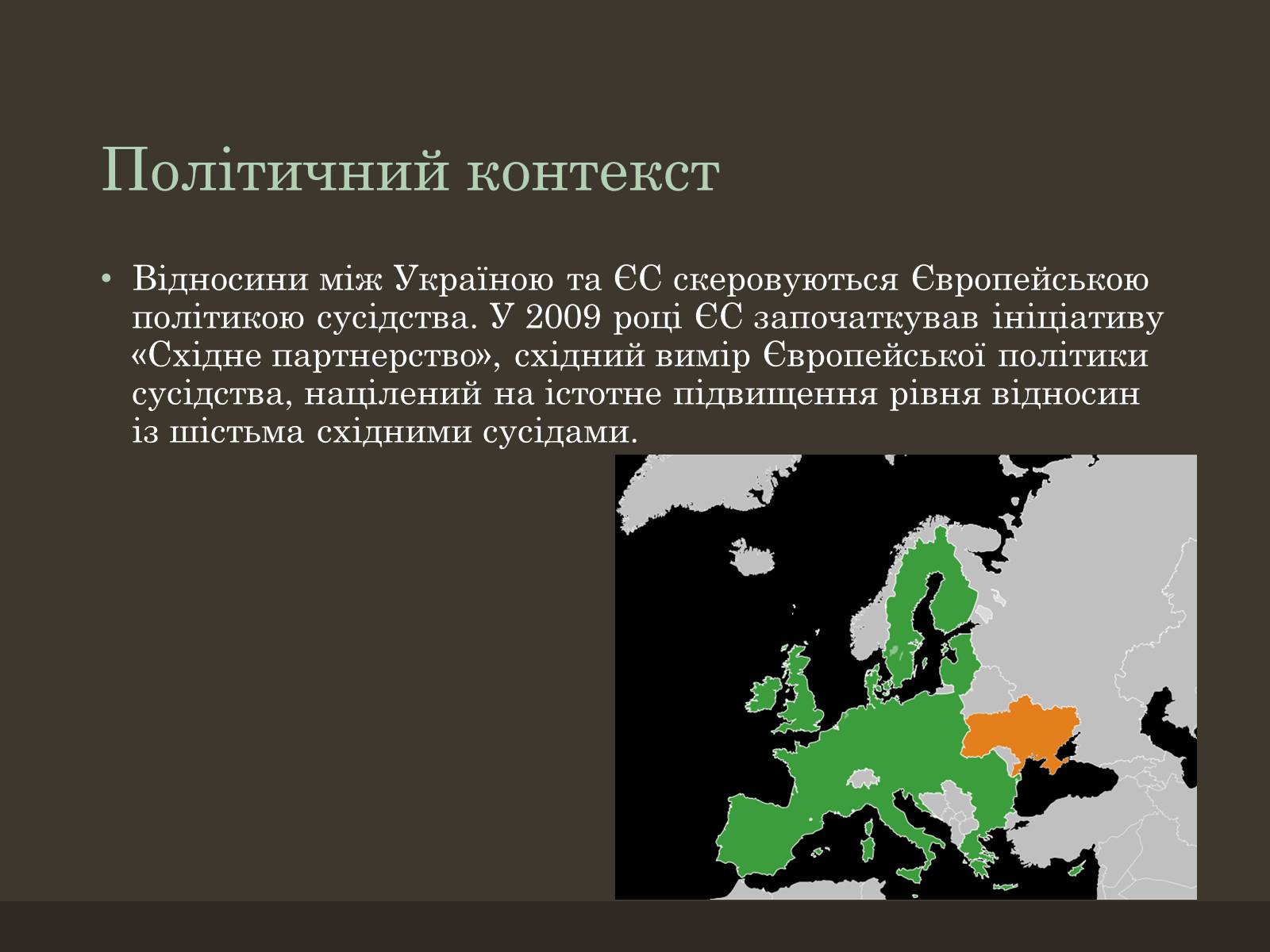 Політичний контекст

• Відносини між Україною та ЄС скеровуються Європейською політикою сусідства. У 2009 році ЄС започаткував ініціативу «Східне партнерство», східний вимір Європейської політики сусідства, націлений на істотне підвищення рівня відносин із шістьма східними сусідами.